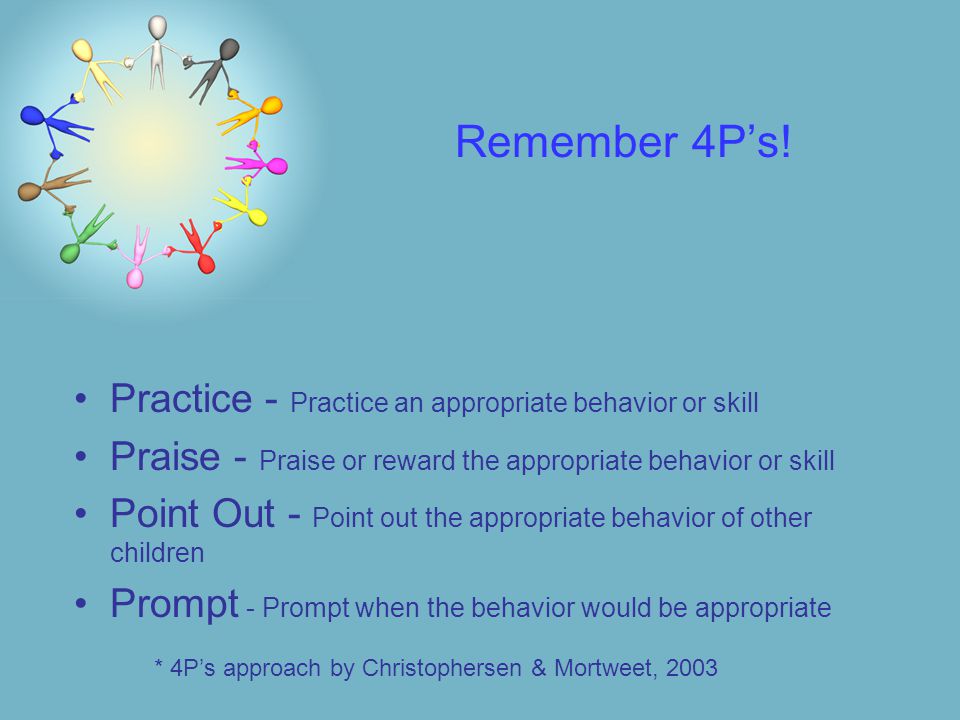 Remember 4P’s!

• Practice - Practice an appropriate behavior or skill
• Praise - Praise or reward the appropriate behavior or skill
• Point Out - Point out the appropriate behavior of other children
• Prompt - Prompt when the behavior would be appropriate

* 4P’s approach by Christophersen & Mortweet, 2003